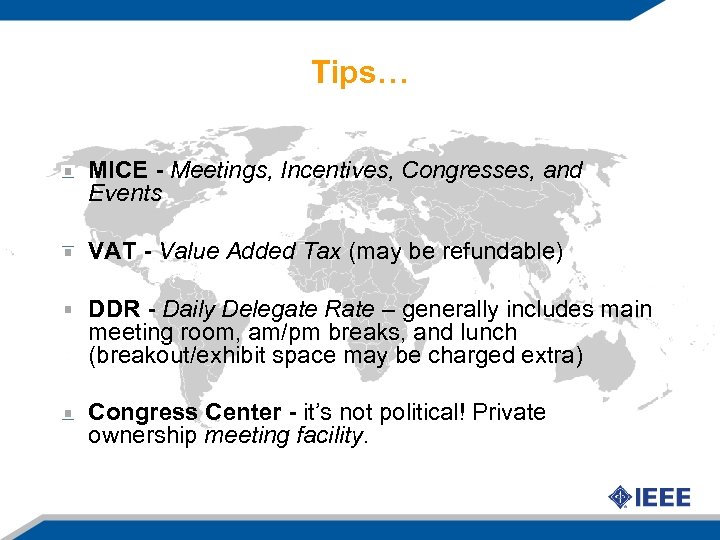 Tips…

MICE - Meetings, Incentives, Congresses, and Events

VAT - Value Added Tax (may be refundable)

DDR - Daily Delegate Rate – generally includes main meeting room, am/pm breaks, and lunch (breakout/exhibit space may be charged extra)

Congress Center - it's not political! Private ownership meeting facility.

IEEE